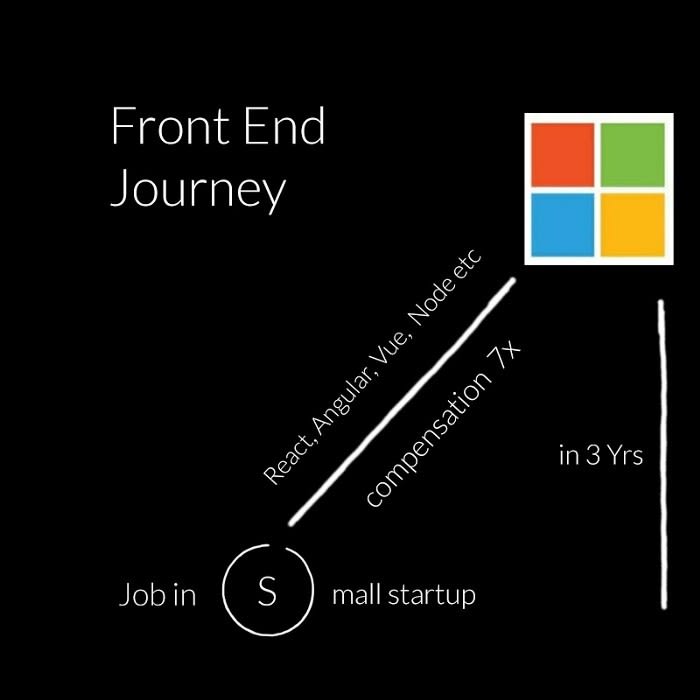 Front End Journey

React, Angular, Vue, Node etc

compensation 7x

in 3 Yrs

Job in S mall startup